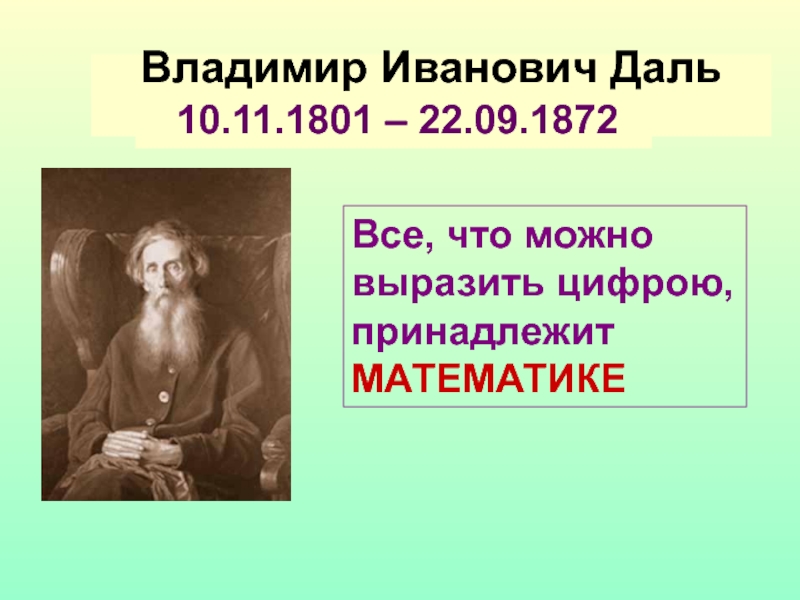 Владимир Иванович Даль
10.11.1801 – 22.09.1872

Все, что можно выразить цифрою, принадлежит МАТЕМАТИКЕ